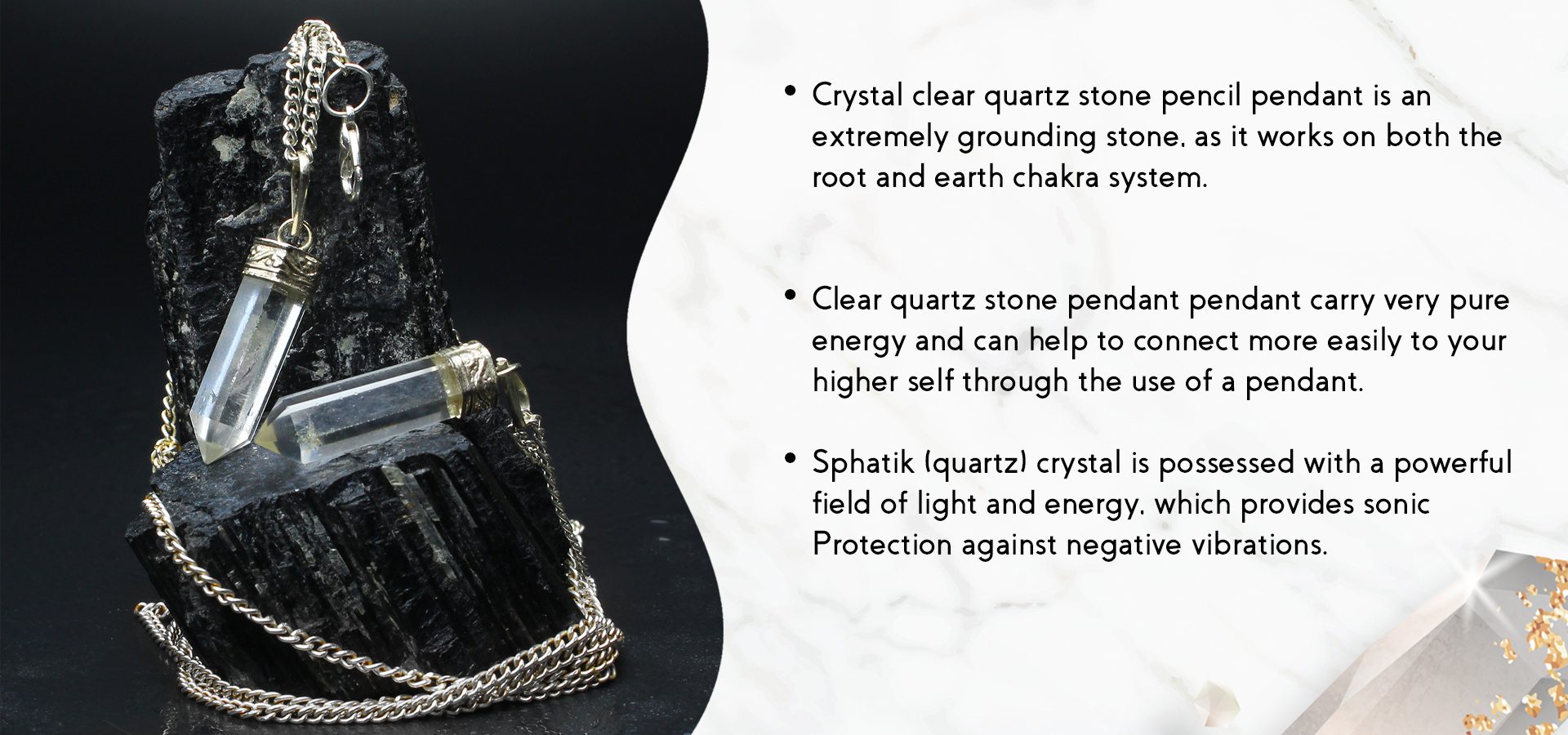 • Crystal clear quartz stone pencil pendant is an extremely grounding stone. as it works on both the root and earth chakra system.

• Clear quartz stone pendant pendant carry very pure energy and can help to connect more easily to your higher self through the use of a pendant.

• Sphatik (quartz) crystal is possessed with a powerful field of light and energy. which provides sonic Protection against negative vibrations.